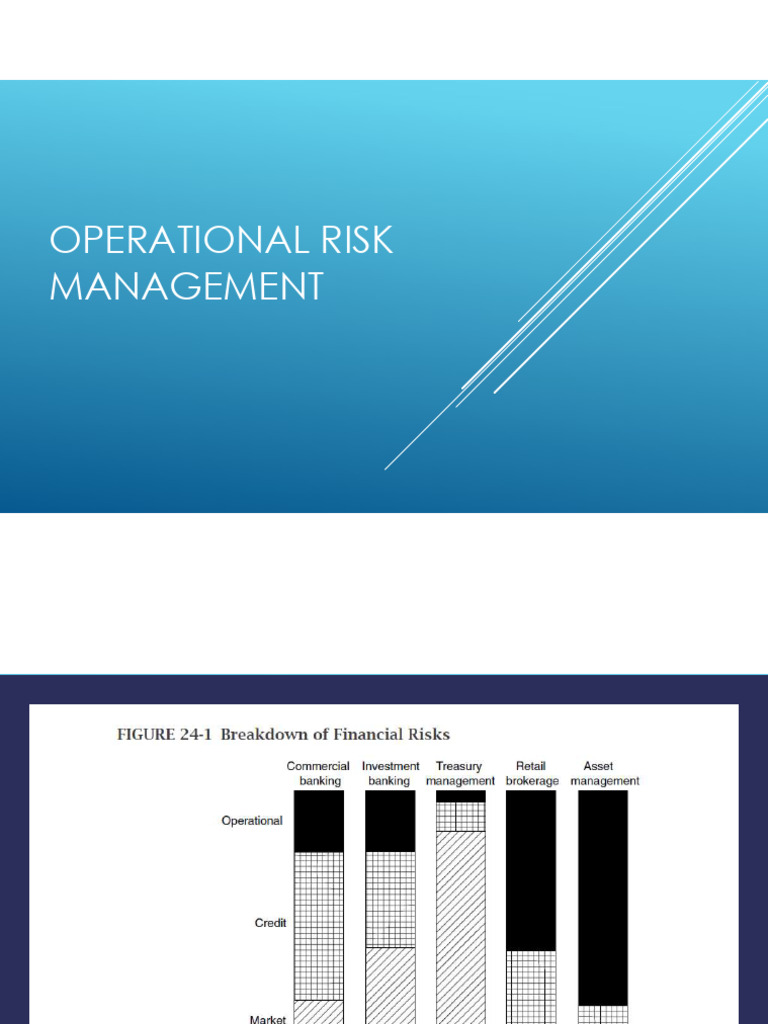 OPERATIONAL RISK MANAGEMENT

FIGURE 24-1 Breakdown of Financial Risks

Commercial banking
Investment banking
Treasury management
Retail brokerage
Asset management

Operational

Credit

Market